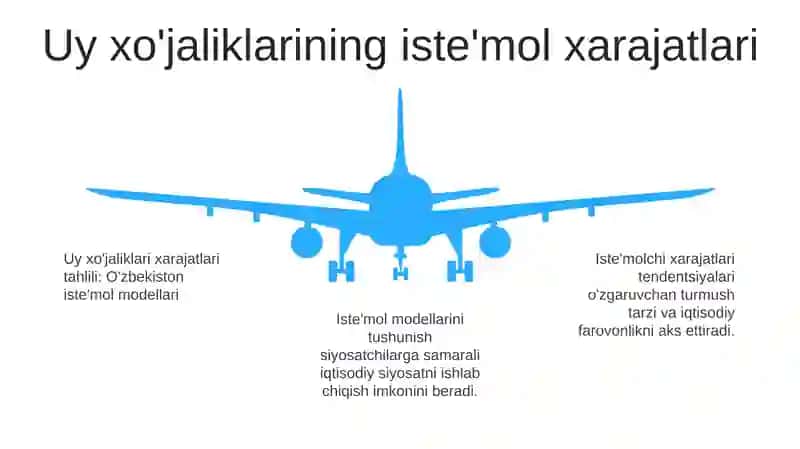 Uy xo'jaliklarining iste'mol xarajatlari

Uy xo'jaliklari xarajatlari tahlili: O'zbekiston iste'mol modellari

Iste'mol modellarini tushunish siyosatchilarga samarali iqtisodiy siyosatni ishlab chiqish imkonini beradi.

Iste'molchi xarajatlari tendentsiyalari o'zgaruvchan turmush tarzi va iqtisodiy farovonlikni aks ettiradi.